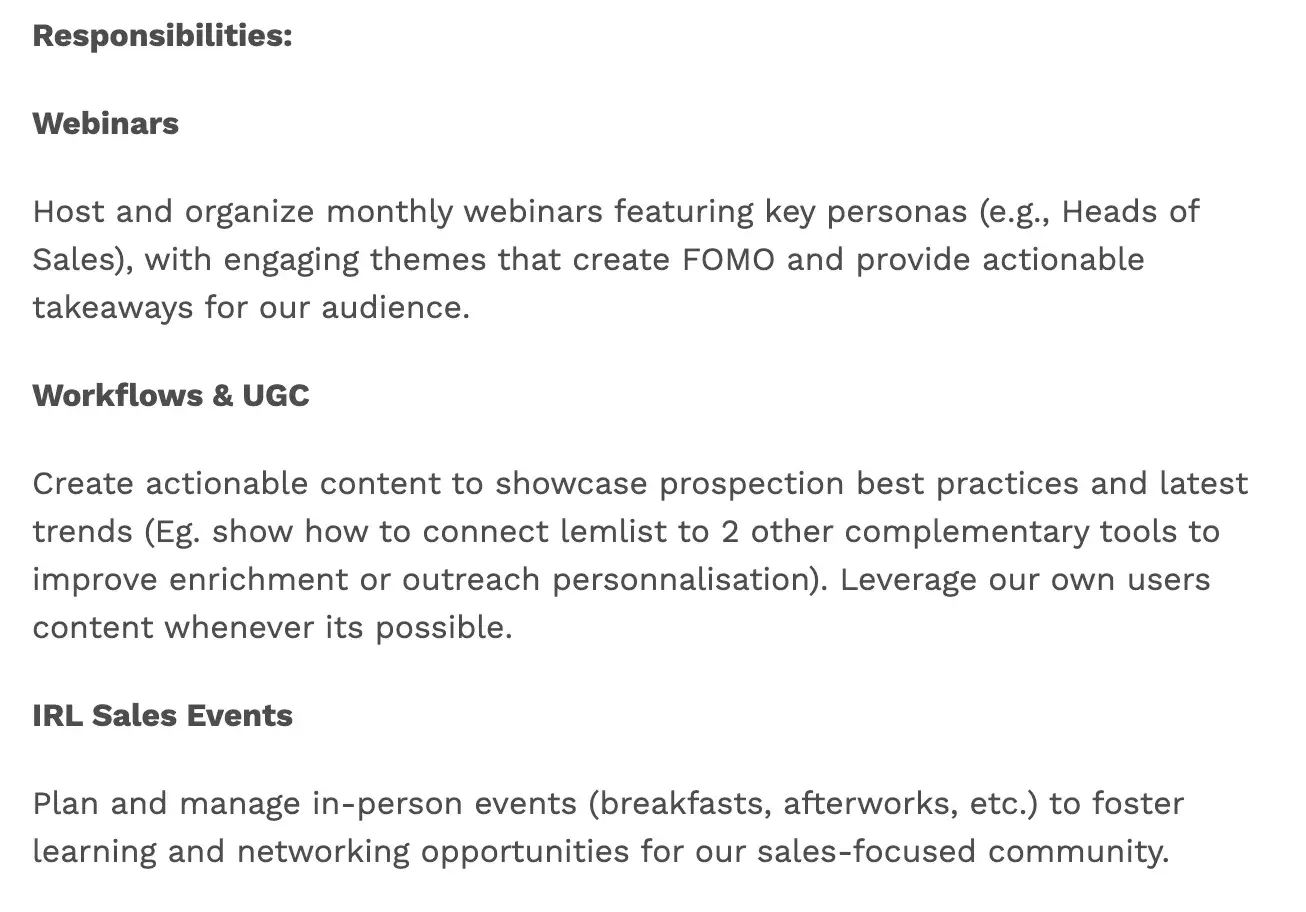 Responsibilities:

Webinars

Host and organize monthly webinars featuring key personas (e.g., Heads of Sales), with engaging themes that create FOMO and provide actionable takeaways for our audience.

Workflows & UGC

Create actionable content to showcase prospection best practices and latest trends (Eg. show how to connect lemlist to 2 other complementary tools to improve enrichment or outreach personnalisation). Leverage our own users content whenever its possible.

IRL Sales Events

Plan and manage in-person events (breakfasts, afterworks, etc.) to foster learning and networking opportunities for our sales-focused community.